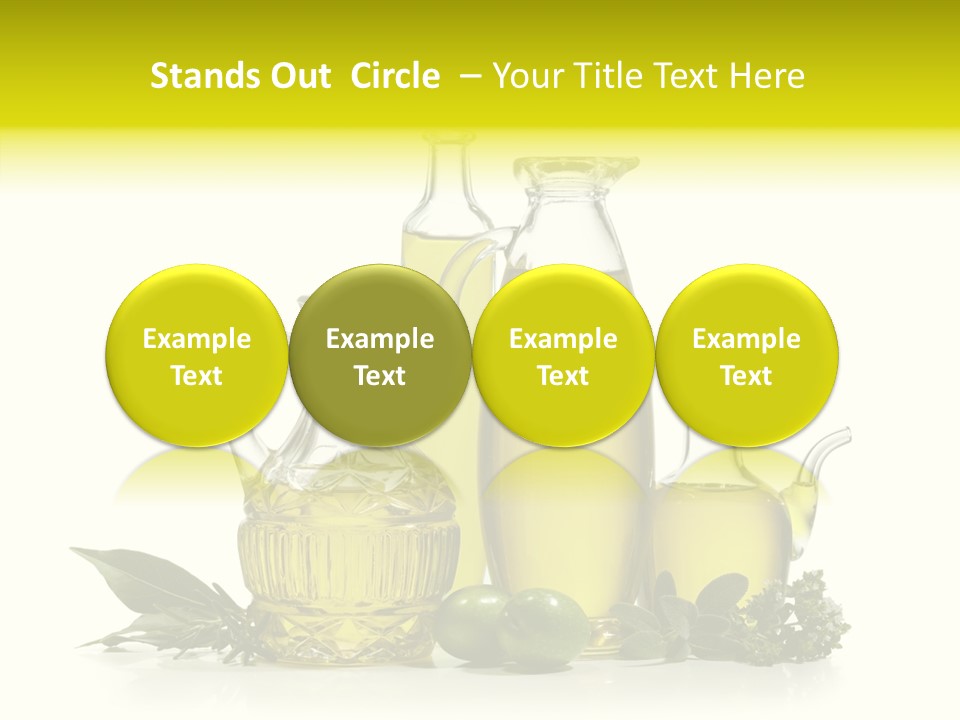 Stands Out Circle – Your Title Text Here

Example Text

Example Text

Example Text

Example Text